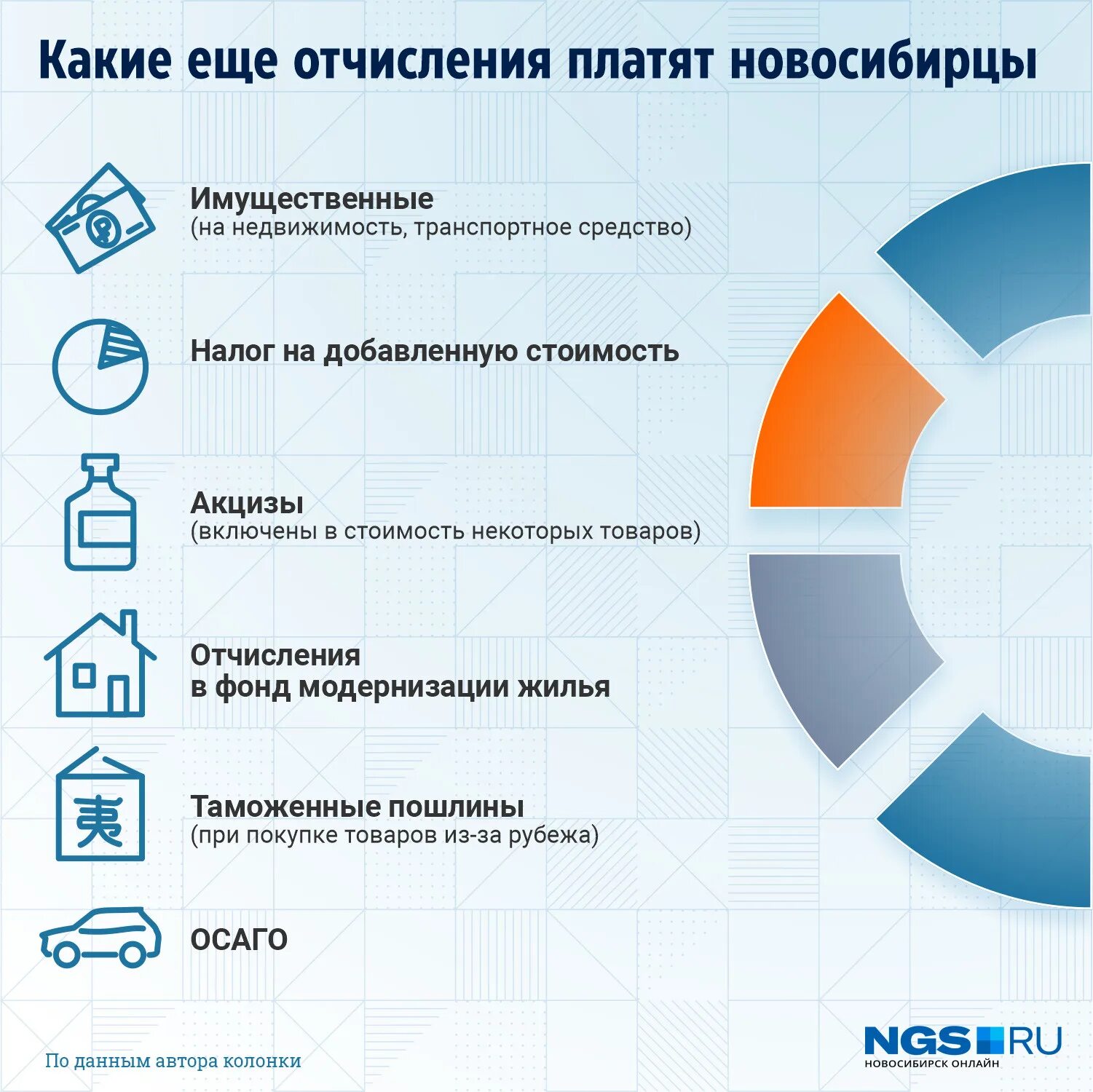 Какие еще отчисления платят новосибирцы

Имущественные
(на недвижимость, транспортное средство)

Налог на добавленную стоимость

Акцизы
(включены в стоимость некоторых товаров)

Отчисления
в фонд модернизации жилья

Таможенные пошлины
(при покупке товаров из-за рубежа)

ОСАГО

По данным автора колонки

NGS RU
НОВОСИБИРСК ОНЛАЙН